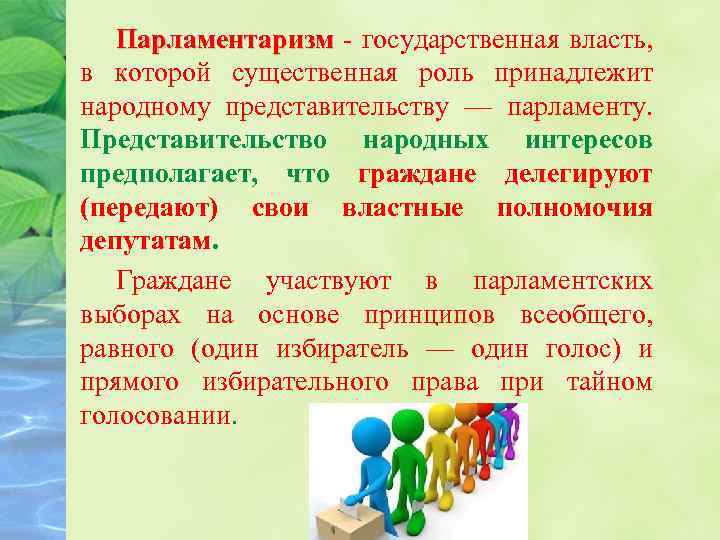 Парламентаризм - государственная власть, в которой существенная роль принадлежит народному представительству — парламенту. Представительство народных интересов предполагает, что граждане делегируют (передают) свои властные полномочия депутатам.

Граждане участвуют в парламентских выборах на основе принципов всеобщего, равного (один избиратель — один голос) и прямого избирательного права при тайном голосовании.